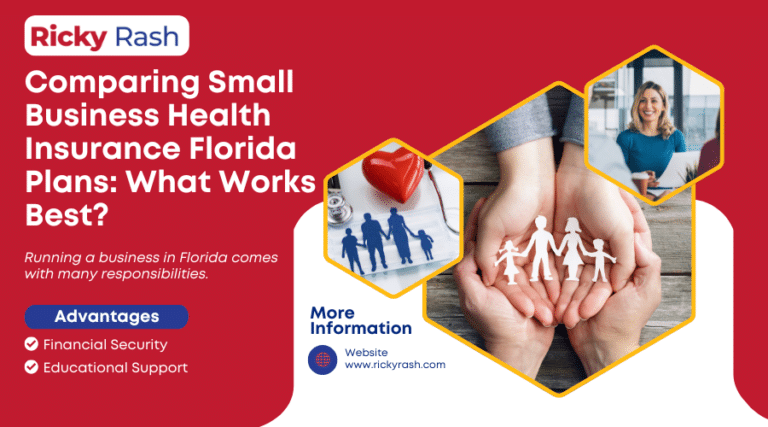 Ricky Rash

Comparing Small Business Health Insurance Florida Plans: What Works Best?

Running a business in Florida comes with many responsibilities.

Advantages

Financial Security

Educational Support

More Information

Website
www.rickyrash.com